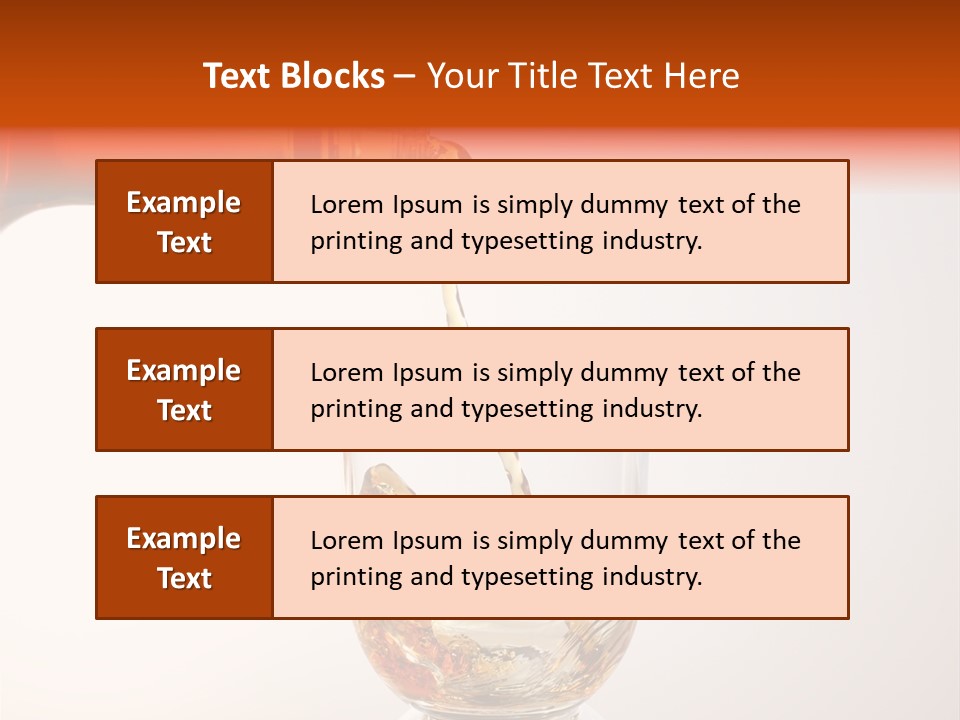 Text Blocks – Your Title Text Here

Example Text

Lorem Ipsum is simply dummy text of the printing and typesetting industry.

Example Text

Lorem Ipsum is simply dummy text of the printing and typesetting industry.

Example Text

Lorem Ipsum is simply dummy text of the printing and typesetting industry.